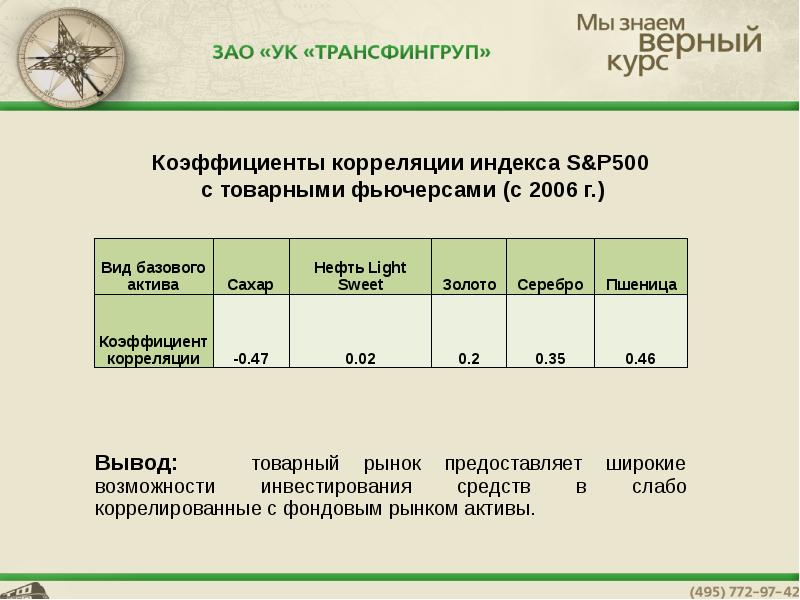 ЗАО «УК «ТРАНСФИНГРУП»

Мы знаем верный курс

Коэффициенты корреляции индекса S&P500 с товарными фьючерсами (с 2006 г.)

| Вид базового актива | Сахар | Нефть Light Sweet | Золото | Серебро | Пшеница |
|---|---|---|---|---|---|
| Коэффициент корреляции | -0.47 | 0.02 | 0.2 | 0.35 | 0.46 |

Вывод: товарный рынок предоставляет широкие возможности инвестирования средств в слабо коррелированные с фондовым рынком активы.

(495) 772-97-42